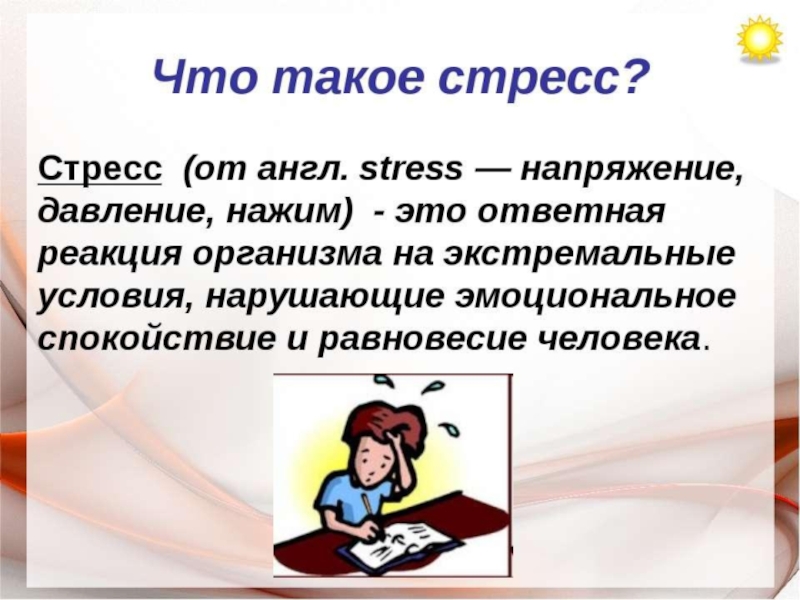 Что такое стресс?

Стресс (от англ. stress — напряжение, давление, нажим) - это ответная реакция организма на экстремальные условия, нарушающие эмоциональное спокойствие и равновесие человека.